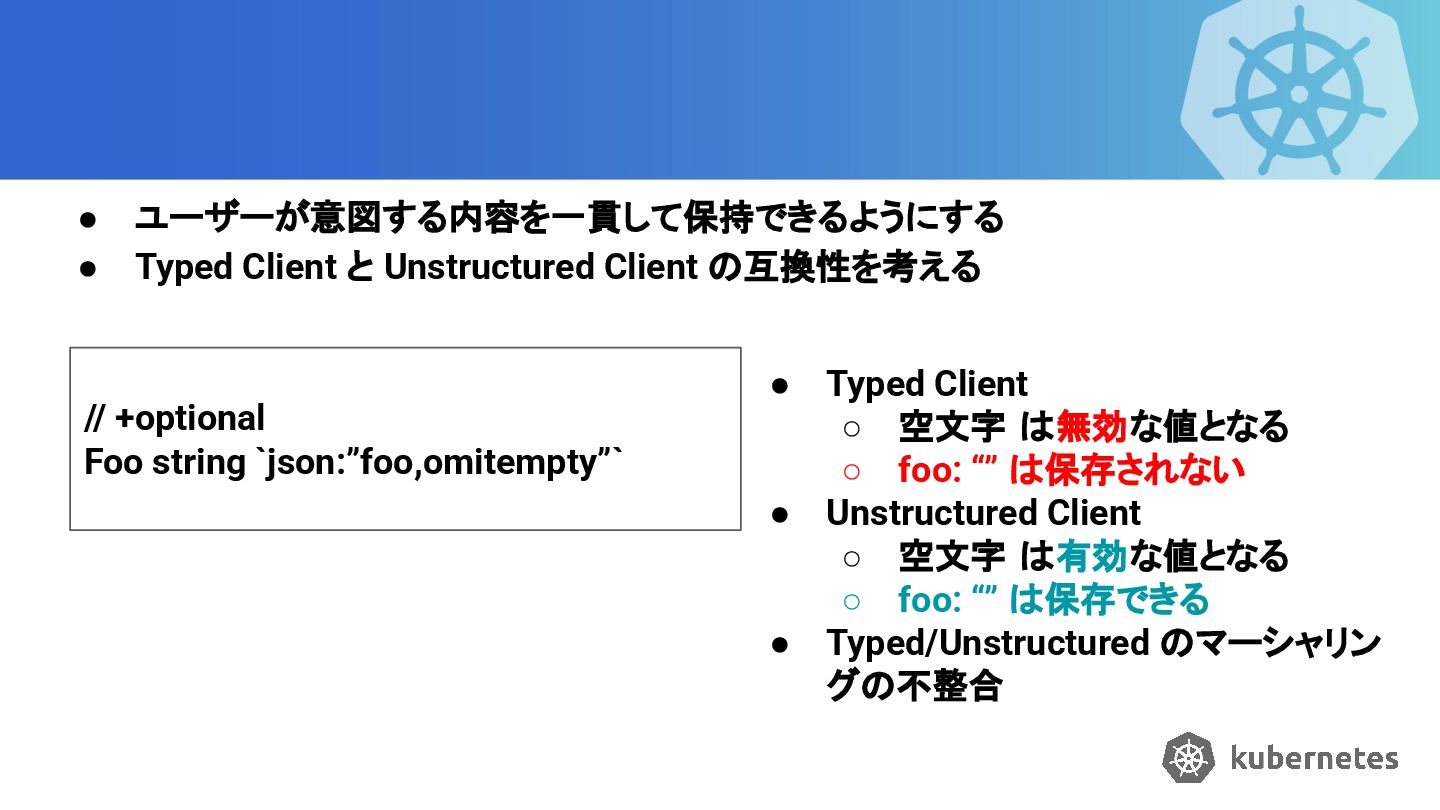 ● ユーザーが意図する内容を一貫して保持できるようにする
● Typed Client と Unstructured Client の互換性を考える

// +optional
Foo string `json:”foo,omitempty”`

● Typed Client
○ 空文字 は無効な値となる
○ foo: “” は保存されない
● Unstructured Client
○ 空文字 は有効な値となる
○ foo: “” は保存できる
● Typed/Unstructured のマーシャリングの不整合

kubernetes